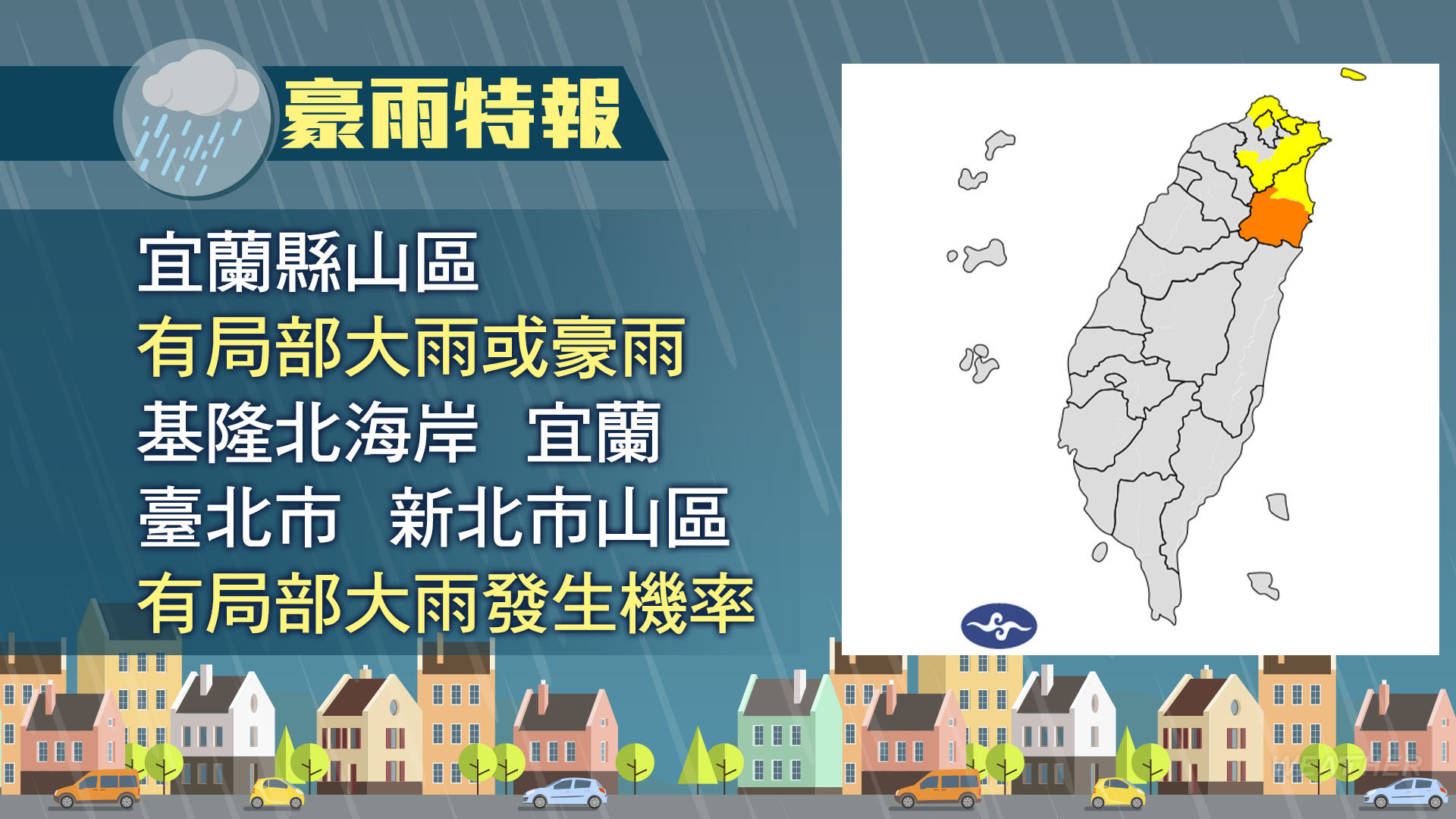 豪雨特報

宜蘭縣山區
有局部大雨或豪雨
基隆北海岸　宜蘭
臺北市　新北市山區
有局部大雨發生機率

WEATHER